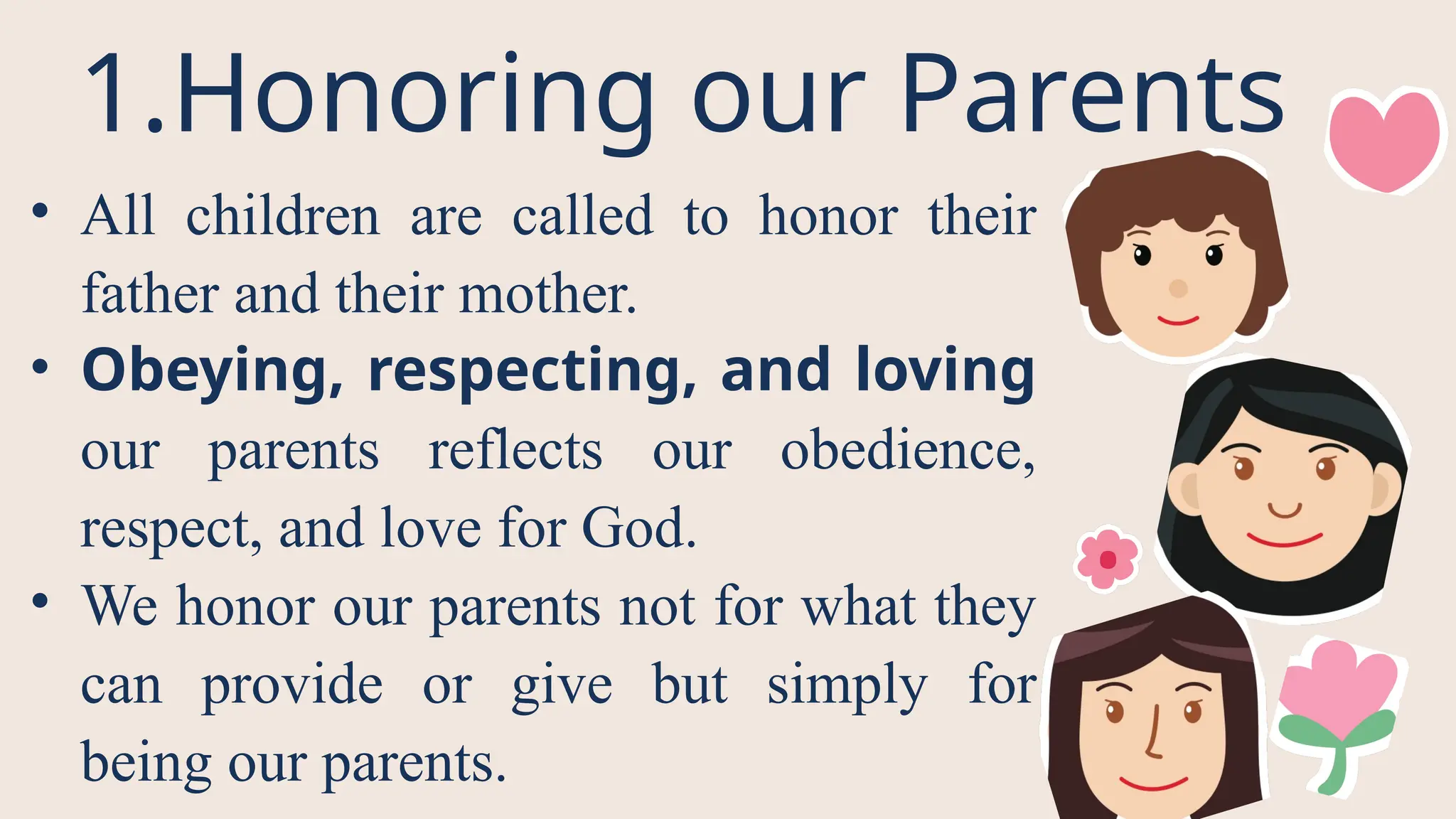 1.Honoring our Parents

• All children are called to honor their father and their mother.

• Obeying, respecting, and loving our parents reflects our obedience, respect, and love for God.

• We honor our parents not for what they can provide or give but simply for being our parents.